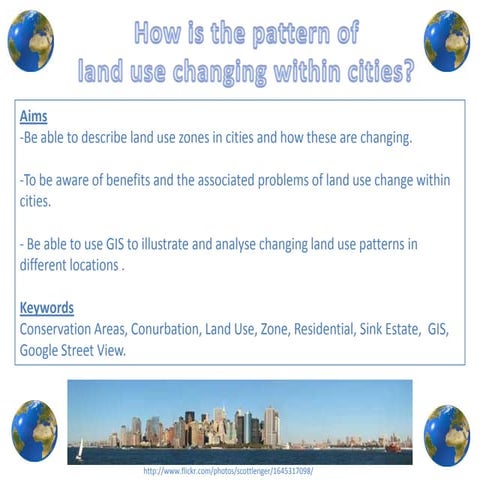 How is the pattern of land use changing within cities?

Aims
-Be able to describe land use zones in cities and how these are changing.

-To be aware of benefits and the associated problems of land use change within cities.

- Be able to use GIS to illustrate and analyse changing land use patterns in different locations .

Keywords
Conservation Areas, Conurbation, Land Use, Zone, Residential, Sink Estate, GIS, Google Street View.

http://www.flickr.com/photos/scottlenger/1645317098/